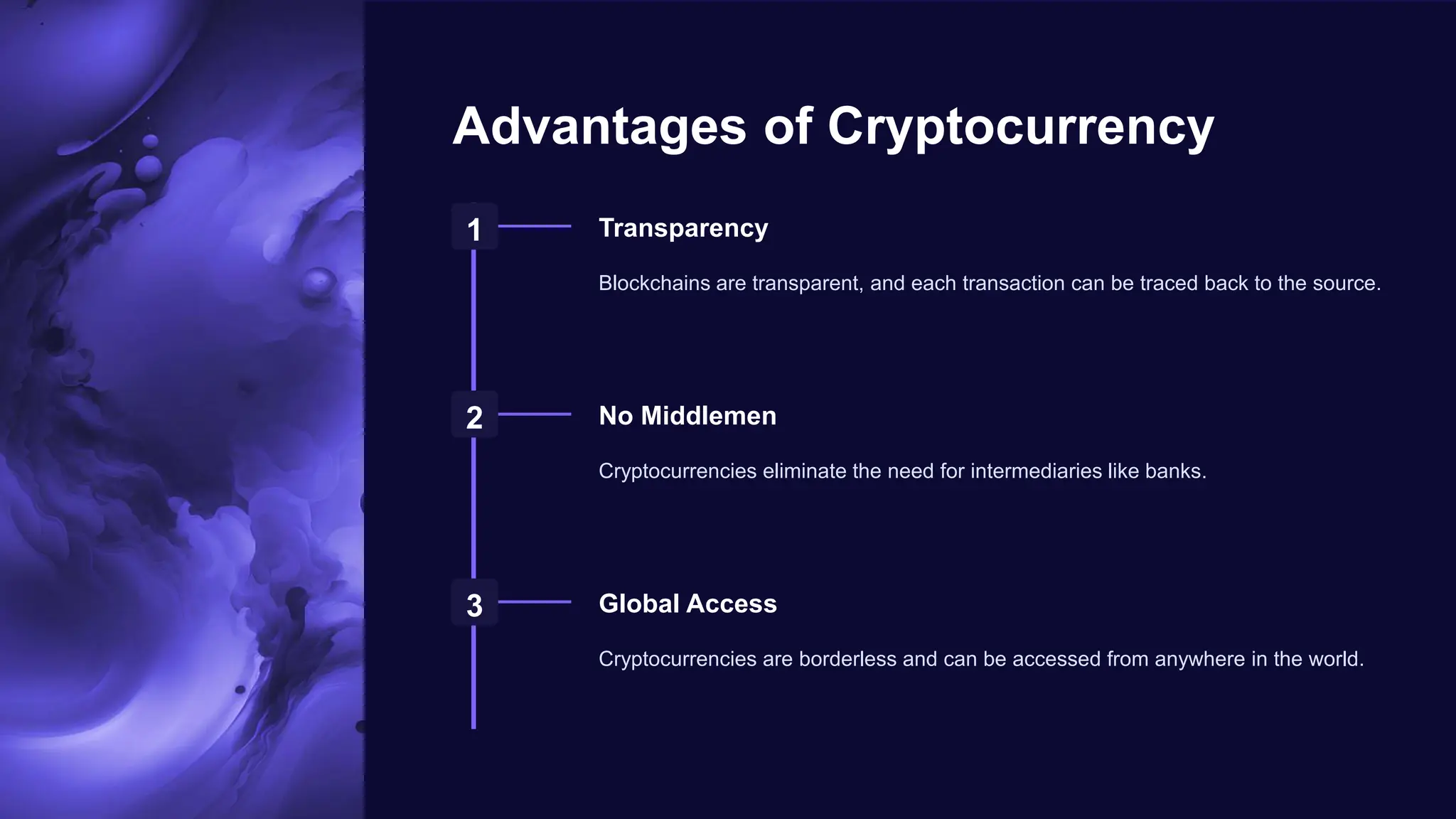 Advantages of Cryptocurrency

1

Transparency

Blockchains are transparent, and each transaction can be traced back to the source.

2

No Middlemen

Cryptocurrencies eliminate the need for intermediaries like banks.

3

Global Access

Cryptocurrencies are borderless and can be accessed from anywhere in the world.